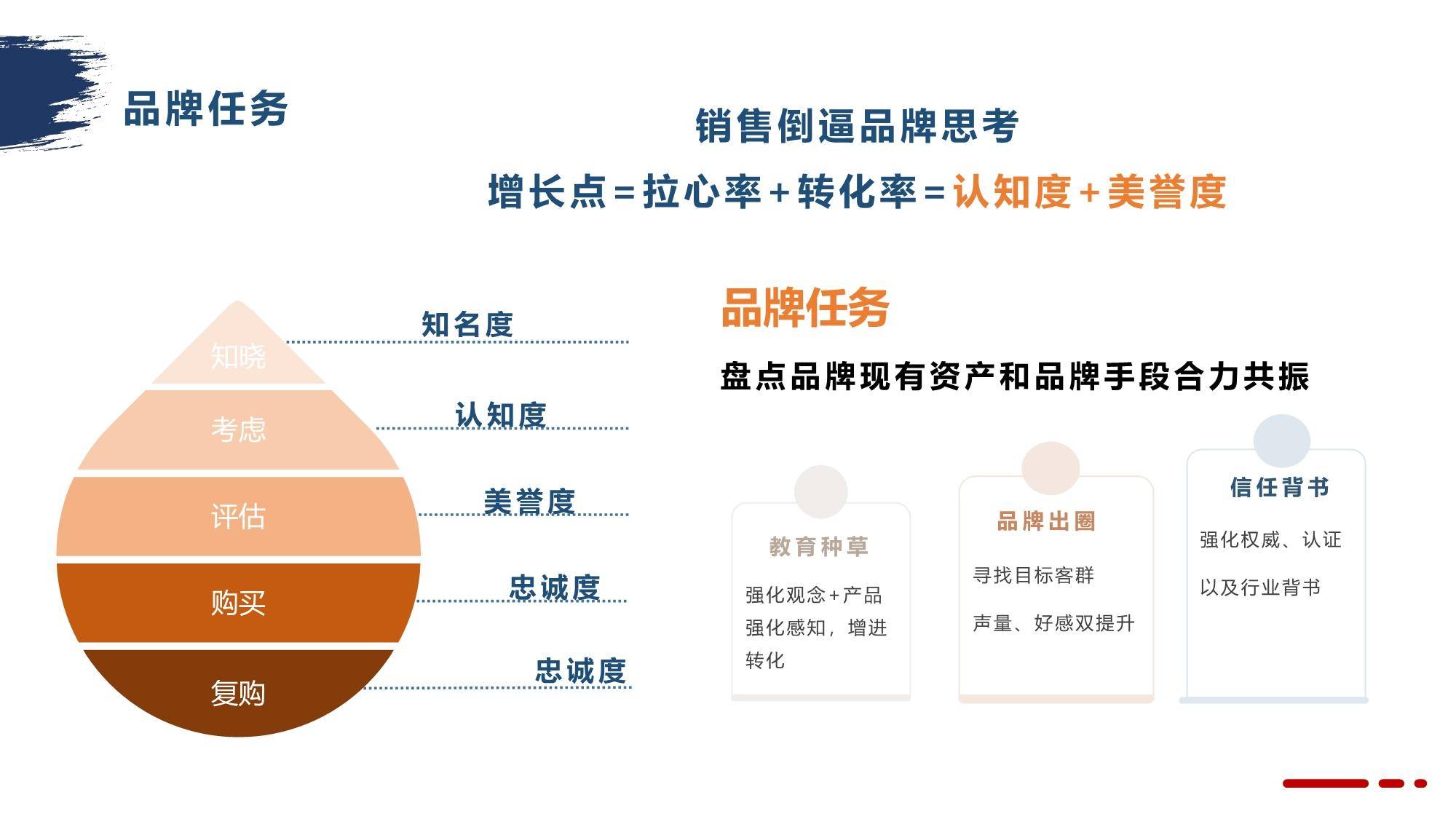 品牌任务

销售倒逼品牌思考

增长点=拉心率+转化率=认知度+美誉度

知晓
考虑
评估
购买
复购

知名度
认知度
美誉度
忠诚度
忠诚度

品牌任务

盘点品牌现有资产和品牌手段合力共振

教育种草

强化观念+产品强化感知，增进转化

品牌出圈

寻找目标客群

声量、好感双提升

信任背书

强化权威、认证

以及行业背书